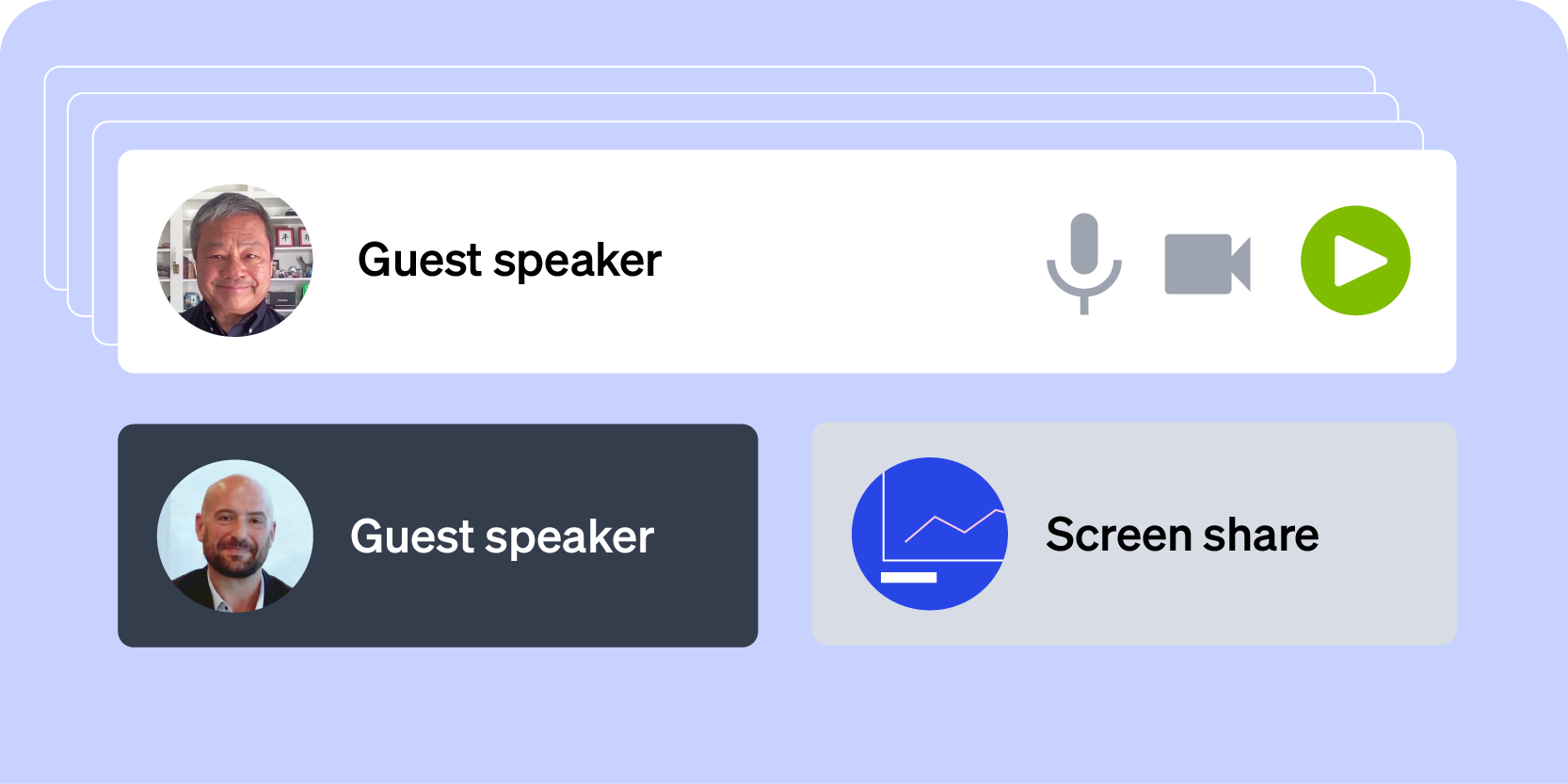 Guest speaker

Guest speaker

Screen share